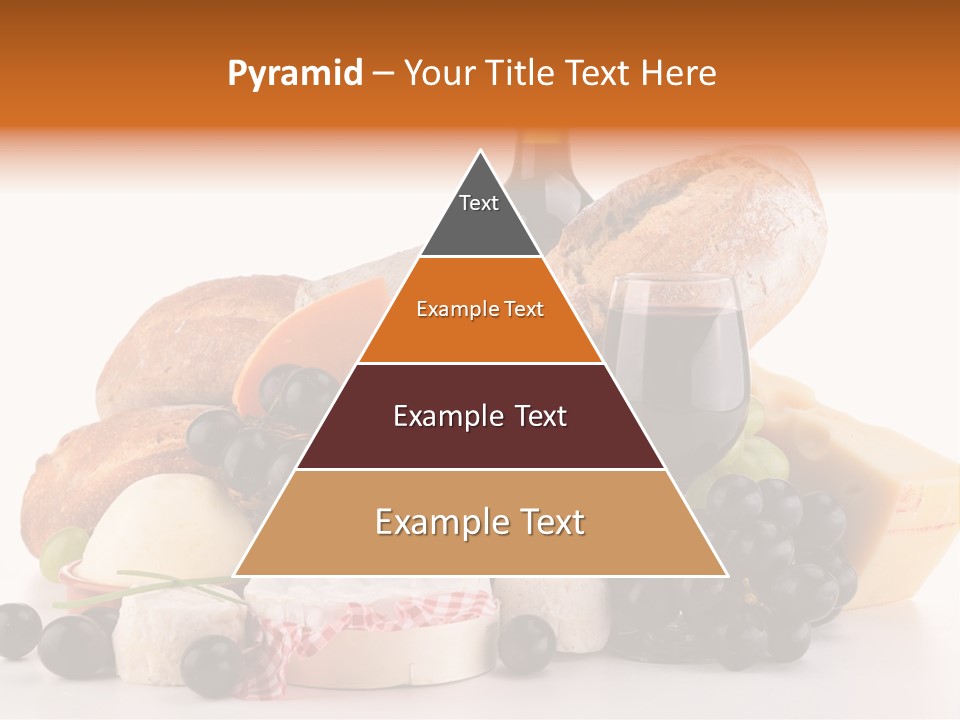 Pyramid – Your Title Text Here

Text

Example Text

Example Text

Example Text